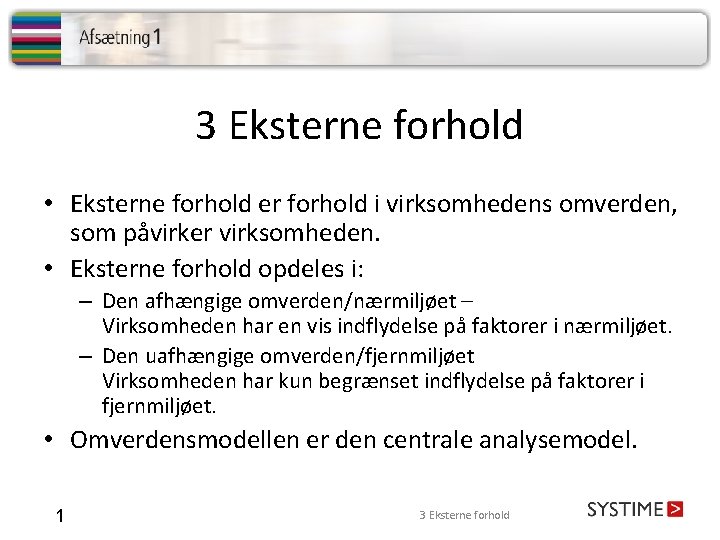 Afsætning 1

3 Eksterne forhold

• Eksterne forhold er forhold i virksomhedens omverden, som påvirker virksomheden.
• Eksterne forhold opdeles i:
– Den afhængige omverden/nærmiljøet – Virksomheden har en vis indflydelse på faktorer i nærmiljøet.
– Den uafhængige omverden/fjernmiljøet Virksomheden har kun begrænset indflydelse på faktorer i fjernmiljøet.
• Omverdensmodellen er den centrale analysemodel.

1

3 Eksterne forhold

SYSTIME